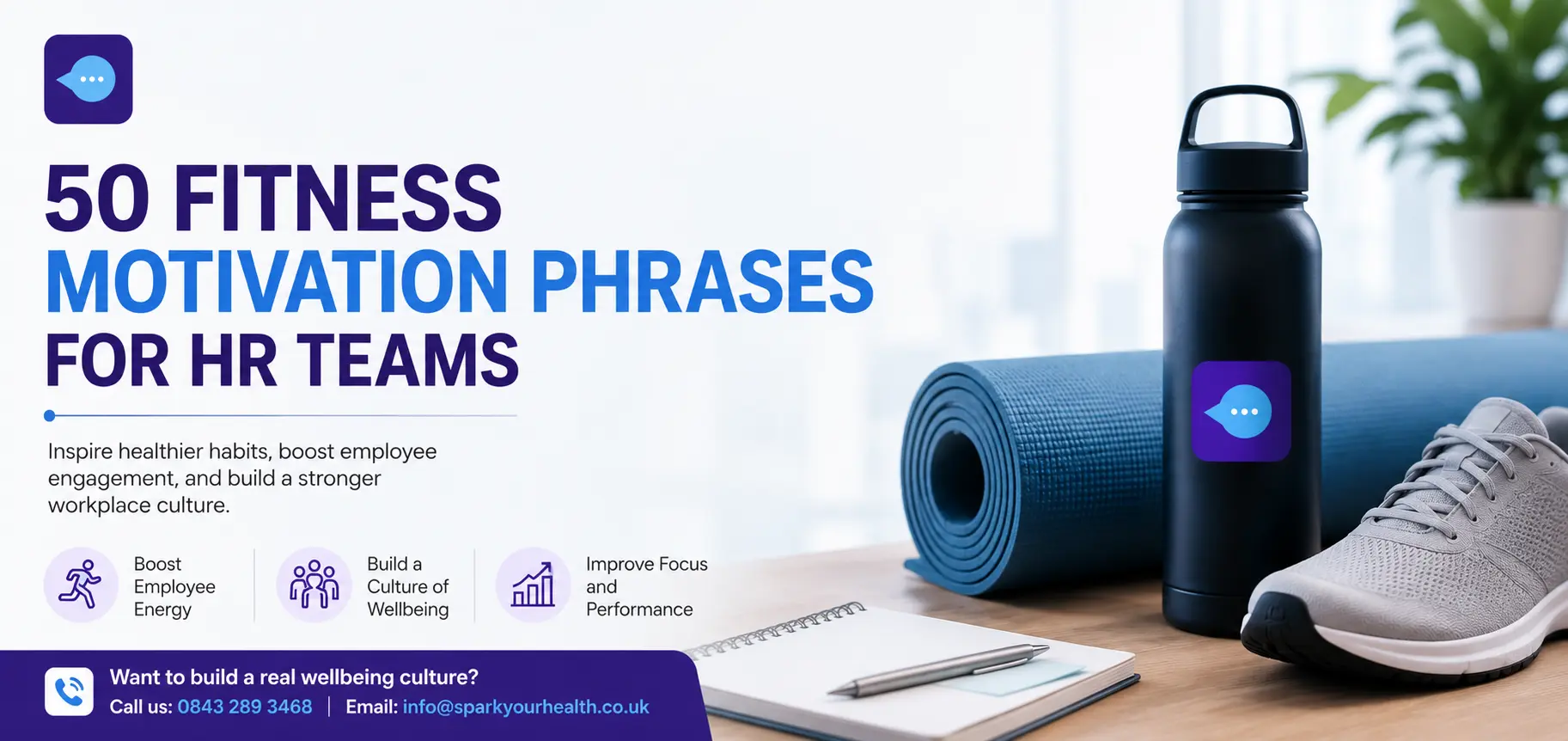 50 FITNESS
MOTIVATION PHRASES
FOR HR TEAMS

Inspire healthier habits, boost employee engagement, and build a stronger workplace culture.

Boost Employee Energy

Build a Culture of Wellbeing

Improve Focus and Performance

Want to build a real wellbeing culture?
Call us: 0843 289 3468 | Email: info@sparkyourhealth.co.uk